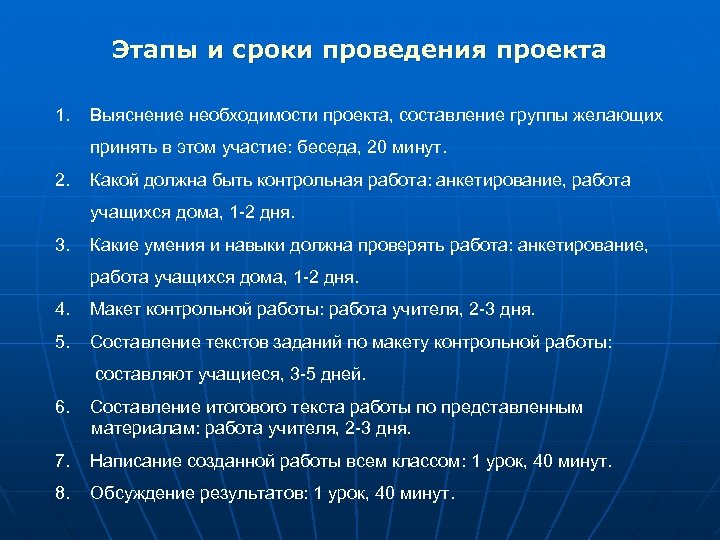 Этапы и сроки проведения проекта

1. Выяснение необходимости проекта, составление группы желающих принять в этом участие: беседа, 20 минут.

2. Какой должна быть контрольная работа: анкетирование, работа учащихся дома, 1-2 дня.

3. Какие умения и навыки должна проверять работа: анкетирование, работа учащихся дома, 1-2 дня.

4. Макет контрольной работы: работа учителя, 2-3 дня.

5. Составление текстов заданий по макету контрольной работы: составляют учащиеся, 3-5 дней.

6. Составление итогового текста работы по представленным материалам: работа учителя, 2-3 дня.

7. Написание созданной работы всем классом: 1 урок, 40 минут.

8. Обсуждение результатов: 1 урок, 40 минут.